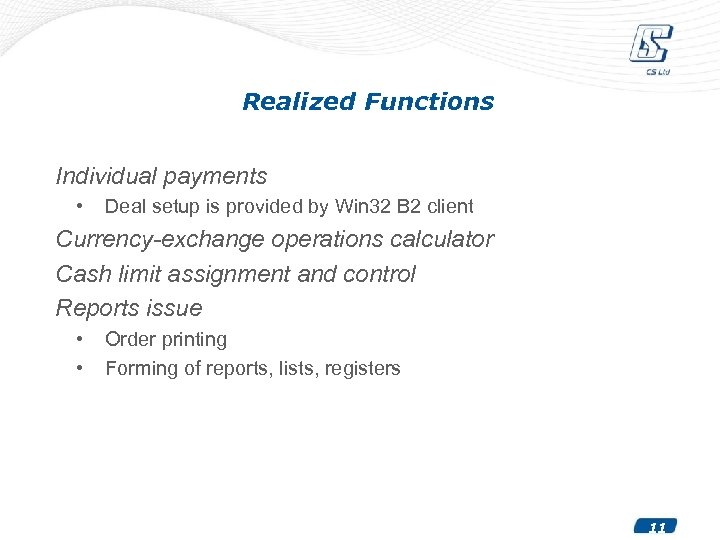 CS Ltd

Realized Functions

Individual payments

• Deal setup is provided by Win32 B2 client

Currency-exchange operations calculator

Cash limit assignment and control

Reports issue

• Order printing

• Forming of reports, lists, registers

11